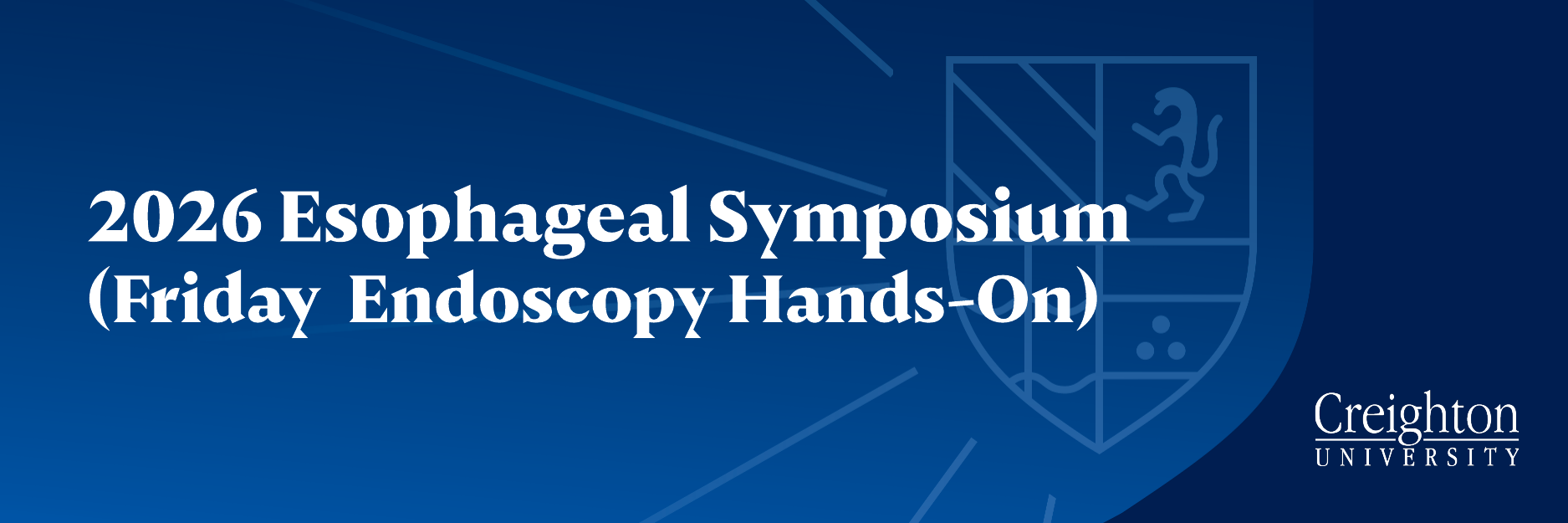 2026 Esophageal Symposium
(Friday  Endoscopy Hands-On)

Creighton
UNIVERSITY